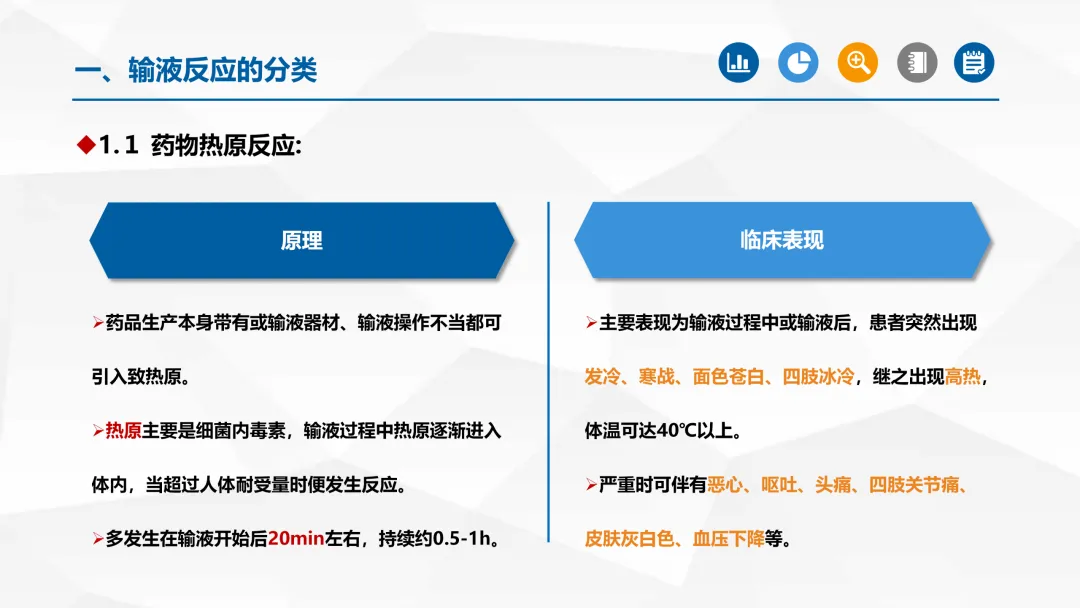 一、输液反应的分类

◆1.1 药物热原反应:

原理

➢药品生产本身带有或输液器材、输液操作不当都可引入致热原。

➢热原主要是细菌内毒素，输液过程中热原逐渐进入体内，当超过人体耐受量时便发生反应。

➢多发生在输液开始后20min左右，持续约0.5-1h。

临床表现

➢主要表现为输液过程中或输液后，患者突然出现发冷、寒战、面色苍白、四肢冰冷，继之出现高热，体温可达40℃以上。

➢严重时可伴有恶心、呕吐、头痛、四肢关节痛、皮肤灰白色、血压下降等。